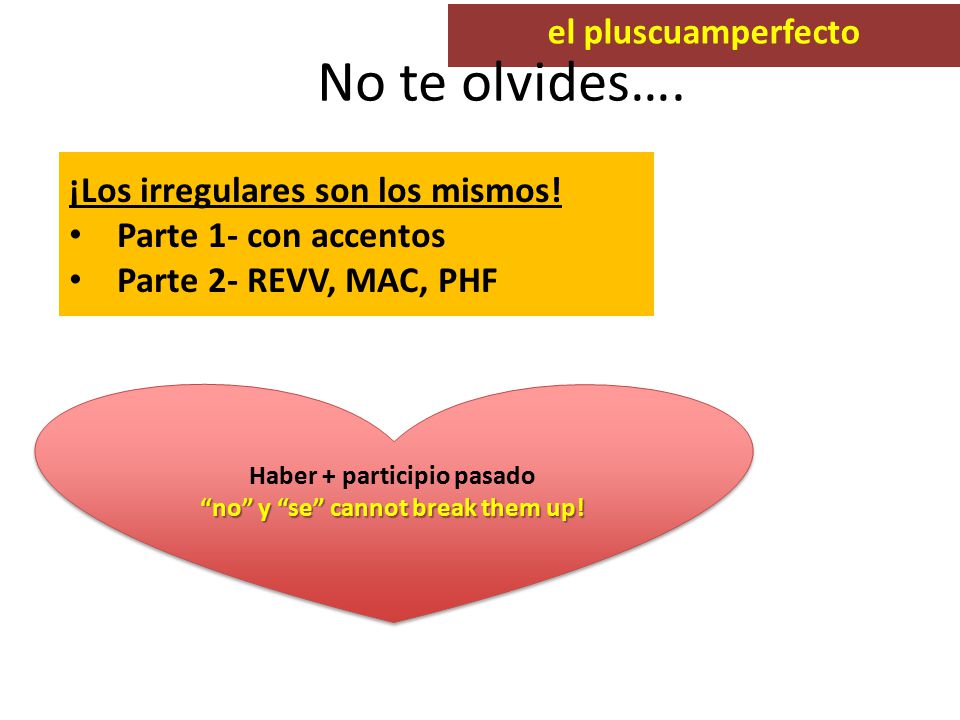 el pluscuamperfecto

No te olvides….

¡Los irregulares son los mismos!
• Parte 1- con accentos
• Parte 2- REVV, MAC, PHF

Haber + participio pasado
“no” y “se” cannot break them up!